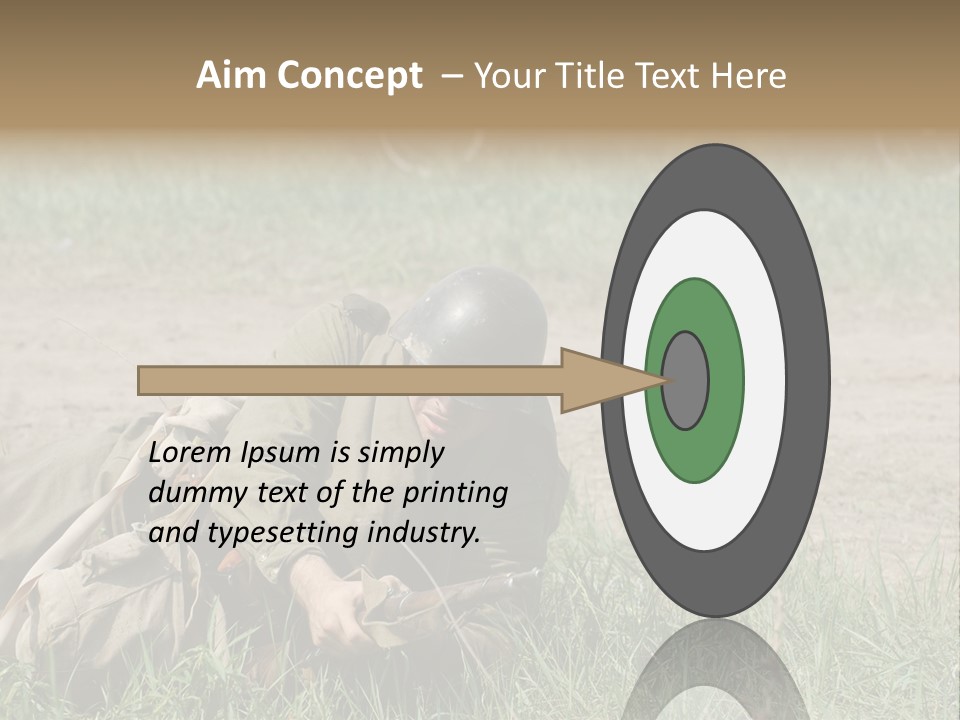 Aim Concept – Your Title Text Here

Lorem Ipsum is simply dummy text of the printing and typesetting industry.